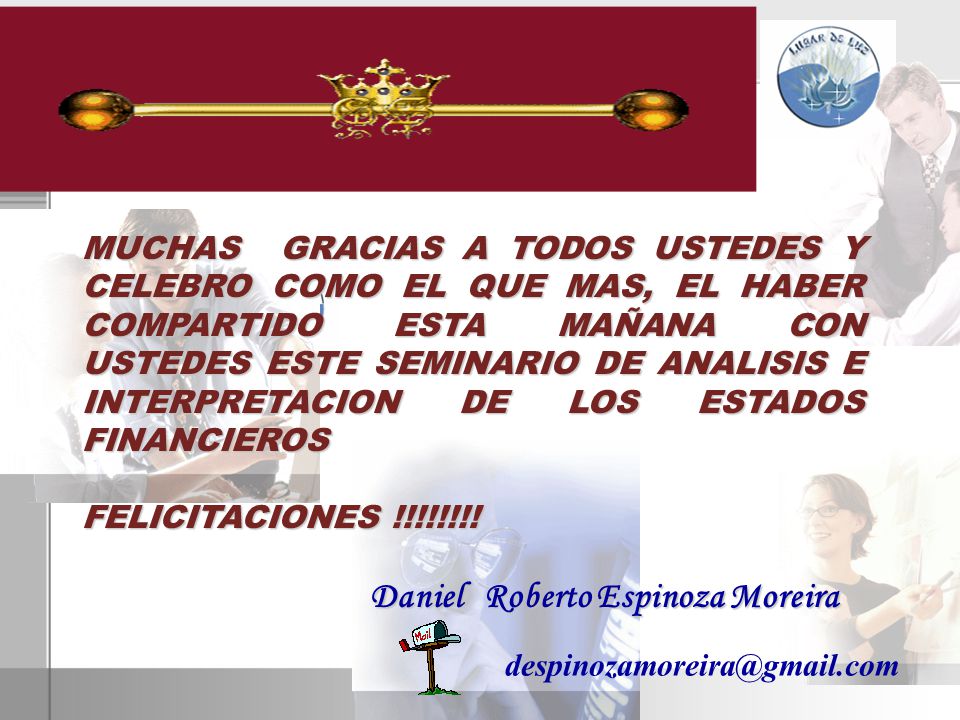 LUGAR DE LUZ

MUCHAS GRACIAS A TODOS USTEDES Y CELEBRO COMO EL QUE MAS, EL HABER COMPARTIDO ESTA MAÑANA CON USTEDES ESTE SEMINARIO DE ANALISIS E INTERPRETACION DE LOS ESTADOS FINANCIEROS

FELICITACIONES !!!!!!!!

Daniel Roberto Espinoza Moreira

Mail

despinozamoreira@gmail.com